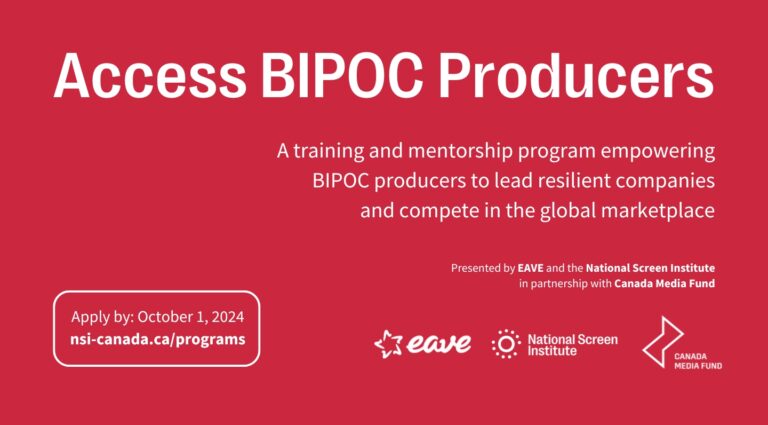 Access BIPOC Producers

A training and mentorship program empowering BIPOC producers to lead resilient companies and compete in the global marketplace

Presented by EAVE and the National Screen Institute in partnership with Canada Media Fund

Apply by: October 1, 2024
nsi-canada.ca/programs

eave

National Screen Institute

CANADA MEDIA FUND